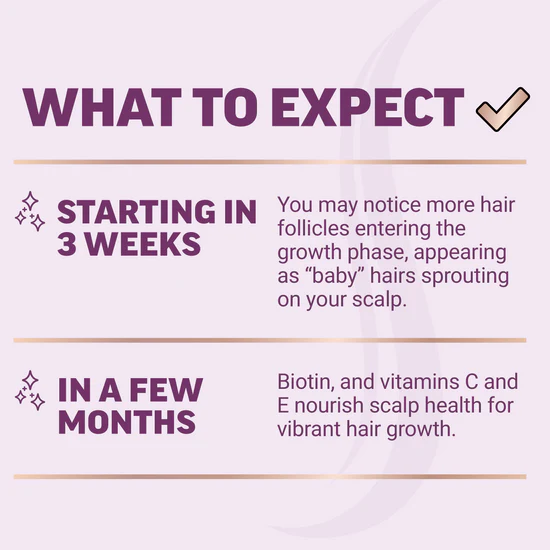 WHAT TO EXPECT

STARTING IN 3 WEEKS

You may notice more hair follicles entering the growth phase, appearing as “baby” hairs sprouting on your scalp.

IN A FEW MONTHS

Biotin, and vitamins C and E nourish scalp health for vibrant hair growth.